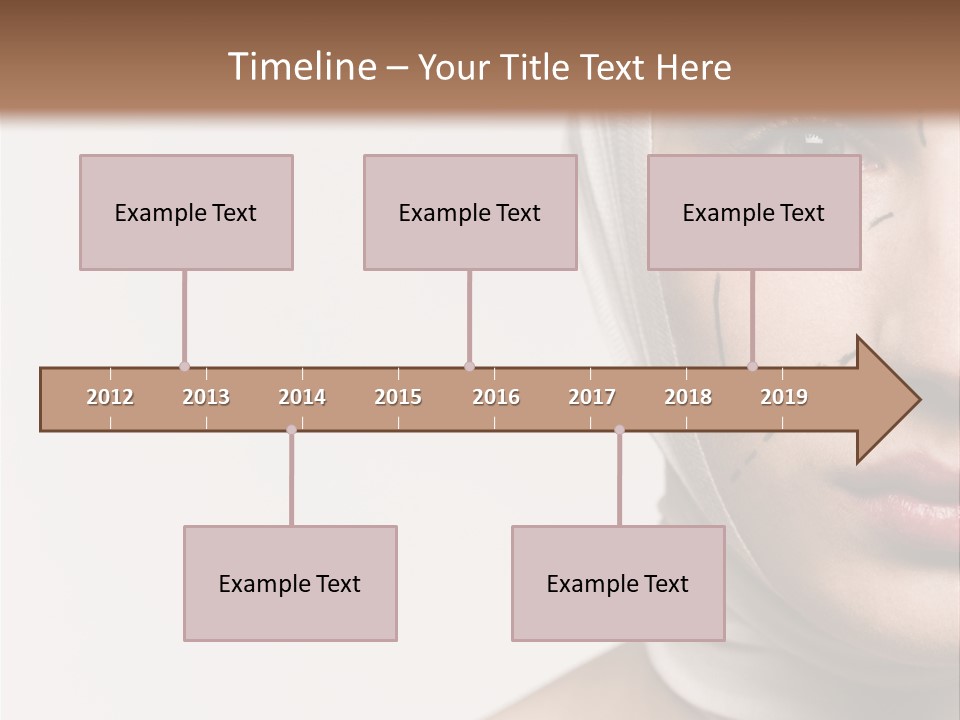 Timeline – Your Title Text Here

Example Text

Example Text

Example Text

2012 2013 2014 2015 2016 2017 2018 2019

Example Text

Example Text